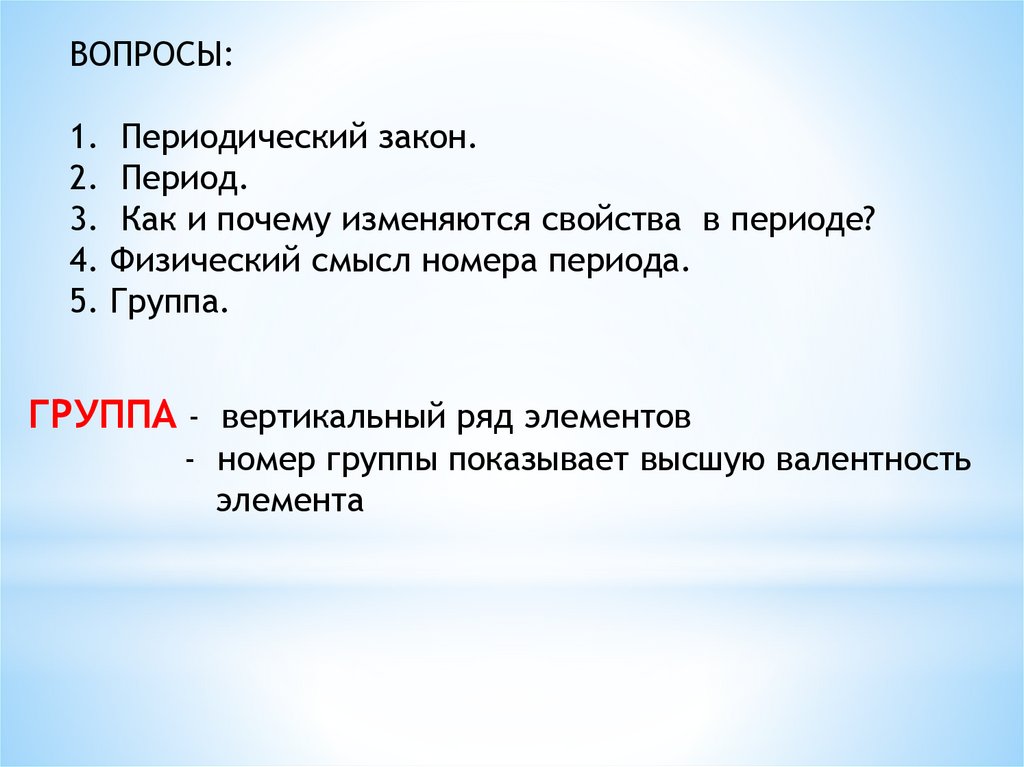 ВОПРОСЫ:

1. Периодический закон.
2. Период.
3. Как и почему изменяются свойства в периоде?
4. Физический смысл номера периода.
5. Группа.

ГРУППА - вертикальный ряд элементов
- номер группы показывает высшую валентность элемента